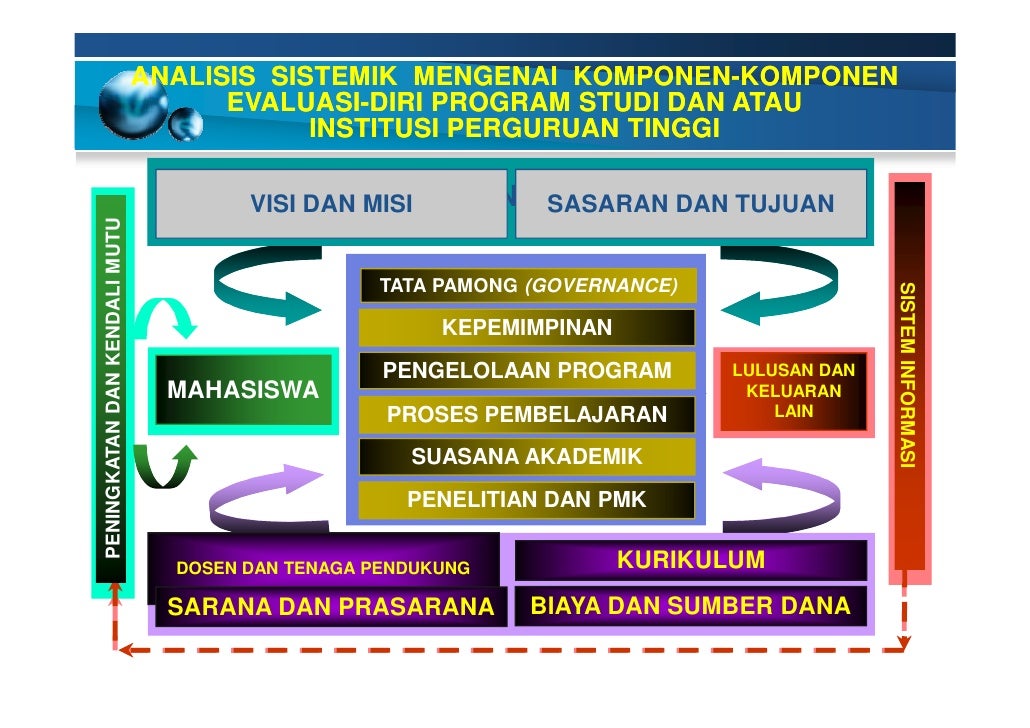 ANALISIS SISTEMIK MENGENAI KOMPONEN-KOMPONEN EVALUASI-DIRI PROGRAM STUDI DAN ATAU INSTITUSI PERGURUAN TINGGI

VISI DAN MISI

SASARAN DAN TUJUAN

PENINGKATAN DAN KENDALI MUTU

TATA PAMONG (GOVERNANCE)

KEPEMIMPINAN

PENGELOLAAN PROGRAM

PROSES PEMBELAJARAN

SUASANA AKADEMIK

PENELITIAN DAN PMK

MAHASISWA

LULUSAN DAN KELUARAN LAIN

SISTEM INFORMASI

DOSEN DAN TENAGA PENDUKUNG

KURIKULUM

SARANA DAN PRASARANA

BIAYA DAN SUMBER DANA